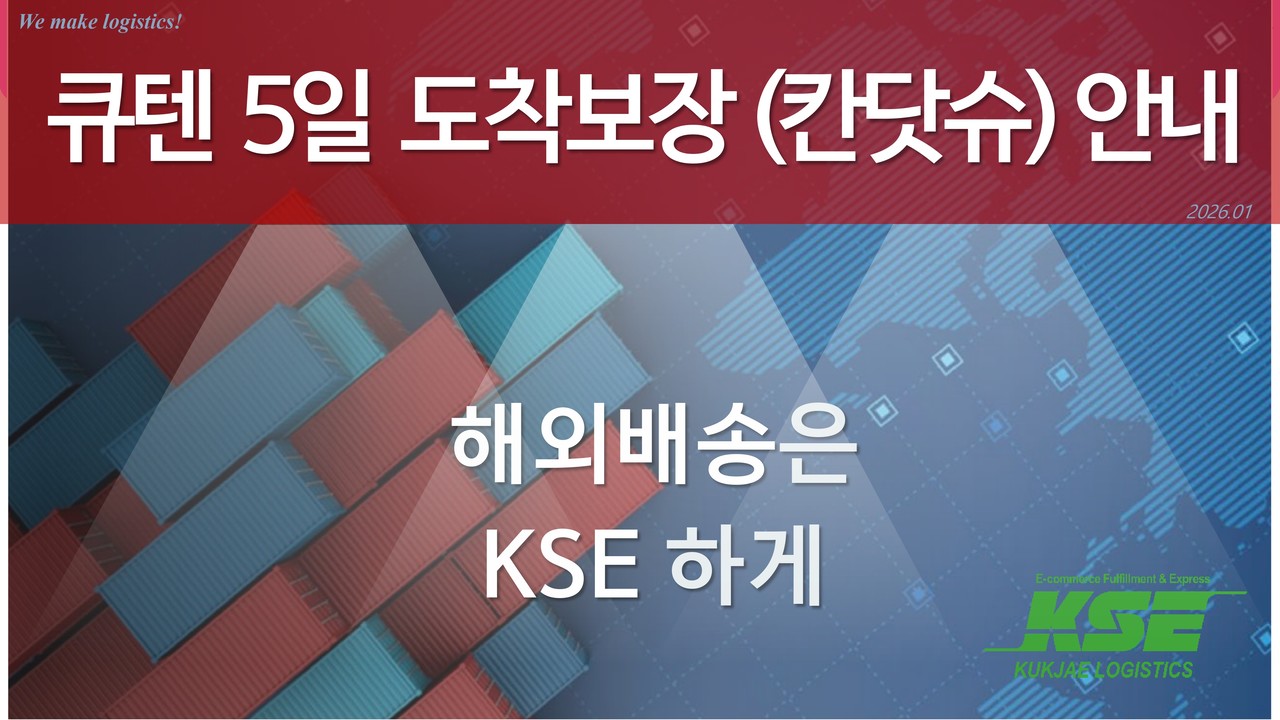 We make logistics!

큐텐 5일 도착보장 (칸닷슈) 안내

2026.01

해외배송은
KSE 하게

E-commerce Fulfillment & Express
KSE
KUKJAE LOGISTICS